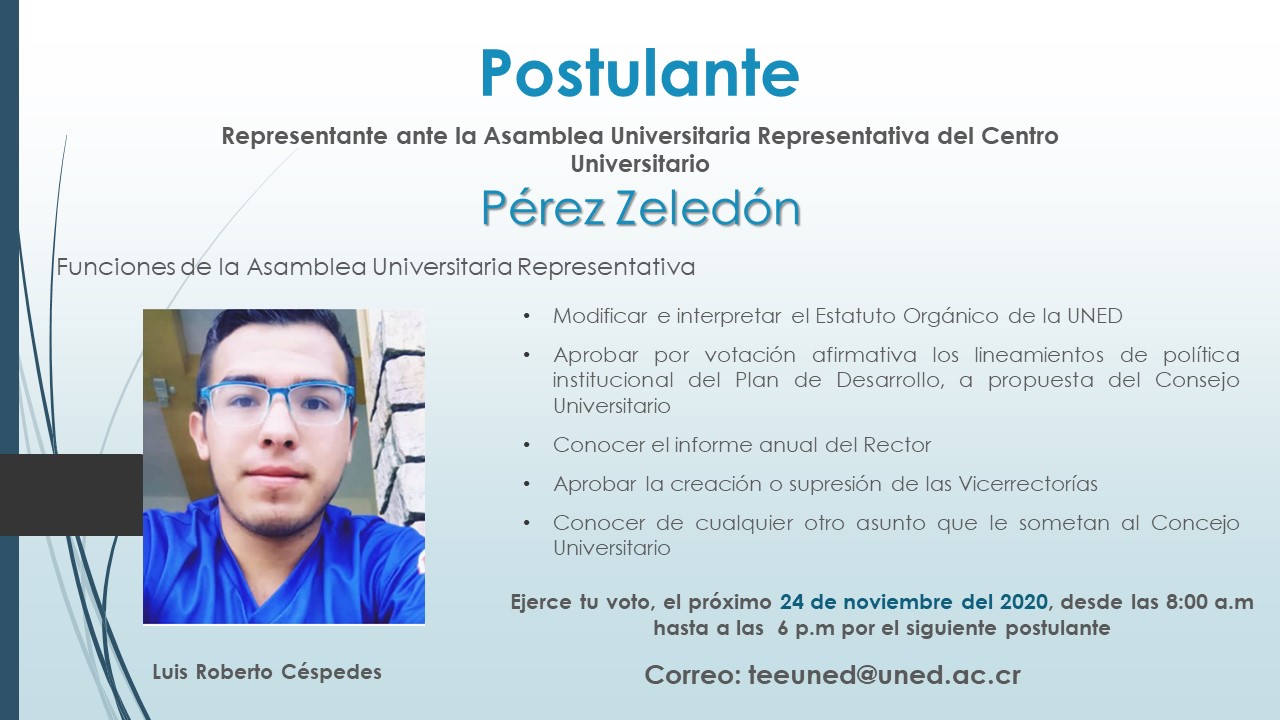 Postulante

Representante ante la Asamblea Universitaria Representativa del Centro Universitario

Pérez Zeledón

Funciones de la Asamblea Universitaria Representativa

• Modificar e interpretar el Estatuto Orgánico de la UNED
• Aprobar por votación afirmativa los lineamientos de política institucional del Plan de Desarrollo, a propuesta del Consejo Universitario
• Conocer el informe anual del Rector
• Aprobar la creación o supresión de las Vicerrectorías
• Conocer de cualquier otro asunto que le sometan al Concejo Universitario

Ejerce tu voto, el próximo 24 de noviembre del 2020, desde las 8:00 a.m hasta a las 6 p.m por el siguiente postulante

Luis Roberto Céspedes

Correo: teeuned@uned.ac.cr